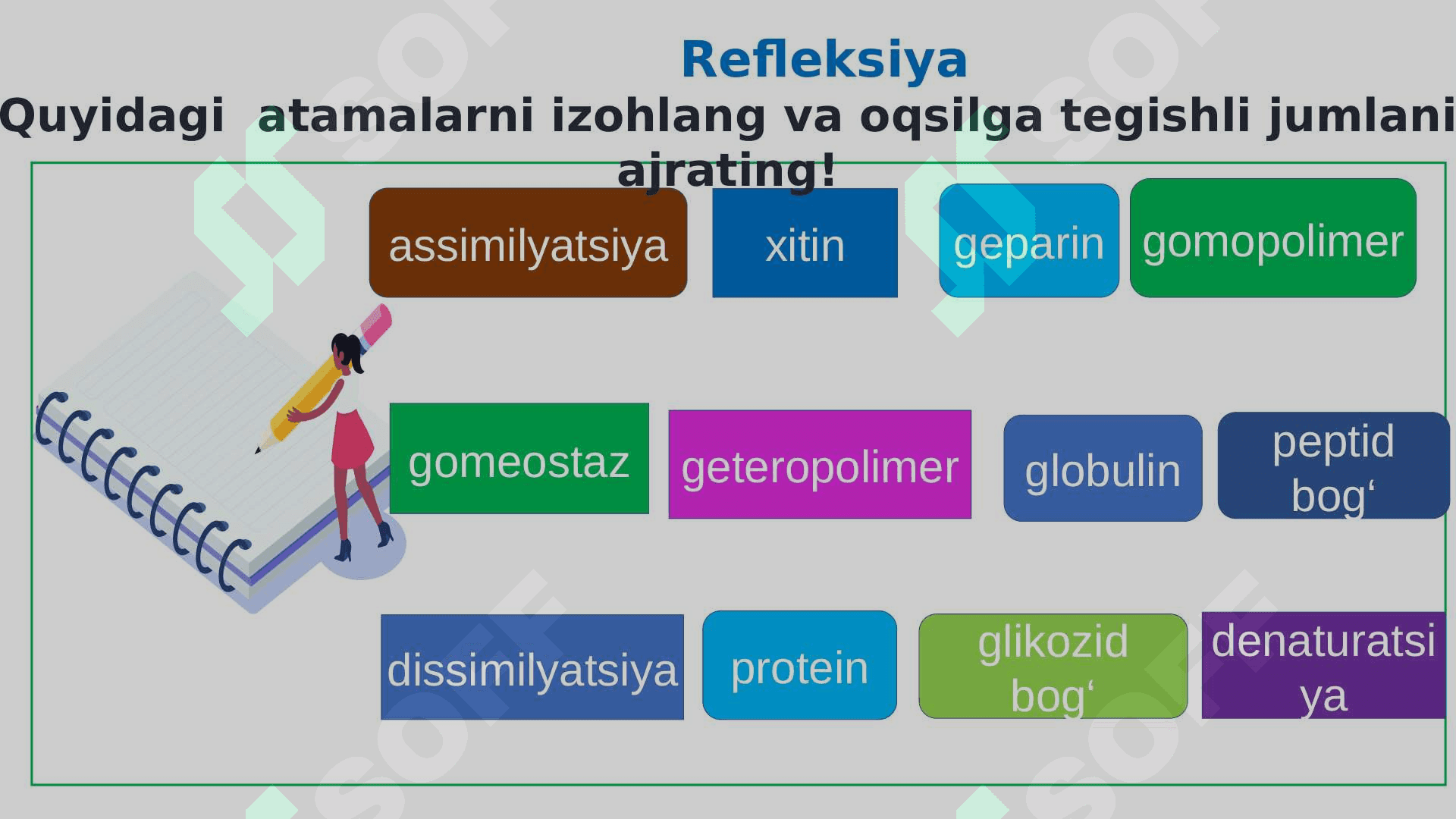 Refleksiya

Quyidagi atamalarni izohlang va oqsilga tegishli jumlani ajrating!

assimilyatsiya

xitin

geparin

gomopolimer

gomeostaz

geteropolimer

globulin

peptid bog‘

dissimilyatsiya

protein

glikozid bog‘

denaturatsiya